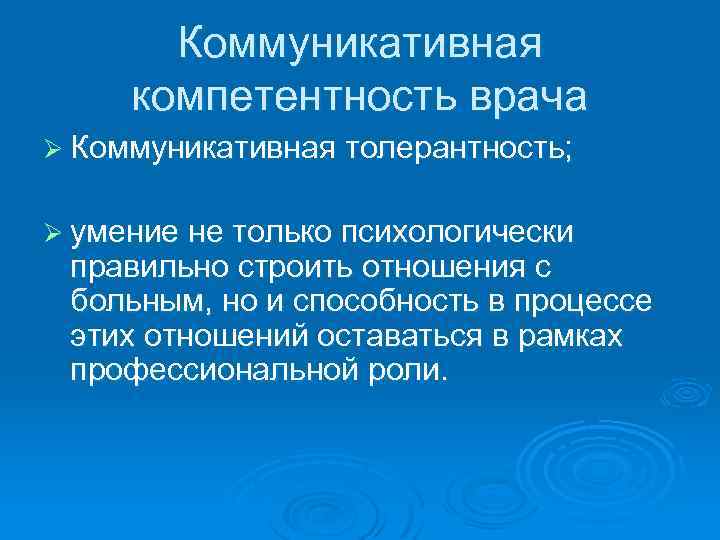 Коммуникативная компетентность врача

➢ Коммуникативная толерантность;

➢ умение не только психологически правильно строить отношения с больным, но и способность в процессе этих отношений оставаться в рамках профессиональной роли.